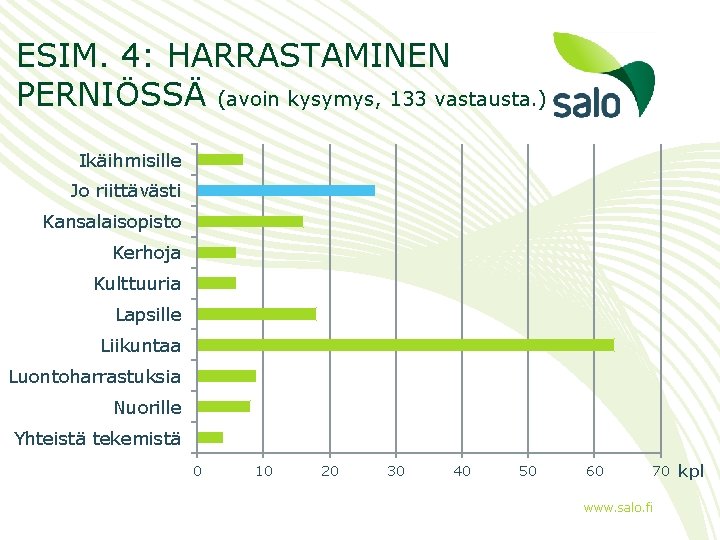 ESIM. 4: HARRASTAMINEN PERNIÖSSÄ (avoin kysymys, 133 vastausta.)

salo

Ikäihmisille
Jo riittävästi
Kansalaisopisto
Kerhoja
Kulttuuria
Lapsille
Liikuntaa
Luontoharrastuksia
Nuorille
Yhteistä tekemistä

0 10 20 30 40 50 60 70 kpl

www.salo.fi